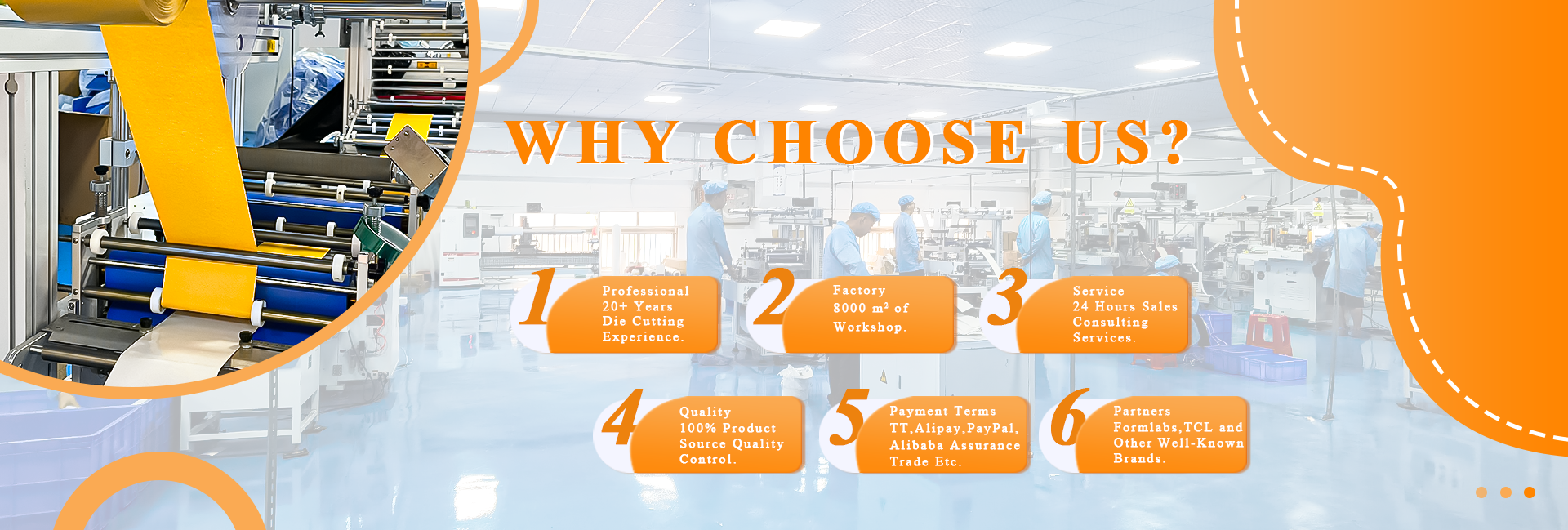 WHY CHOOSE US?

1
Professional
20+ Years
Die Cutting
Experience.

2
Factory
8000 m² of
Workshop.

3
Service
24 Hours Sales
Consulting
Services.

4
Quality
100% Product
Source Quality
Control.

5
Payment Terms
TT,Alipay,PayPal,
Alibaba Assurance
Trade Etc.

6
Partners
Formlabs,TCL and
Other Well-Known
Brands.